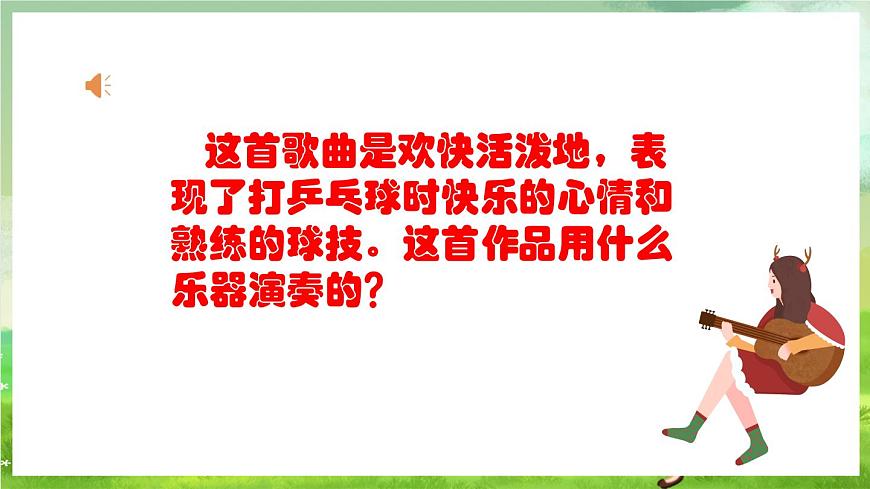 这首歌曲是欢快活泼地，表现了打乒乓球时快乐的心情和熟练的球技。这首作品用什么乐器演奏的？